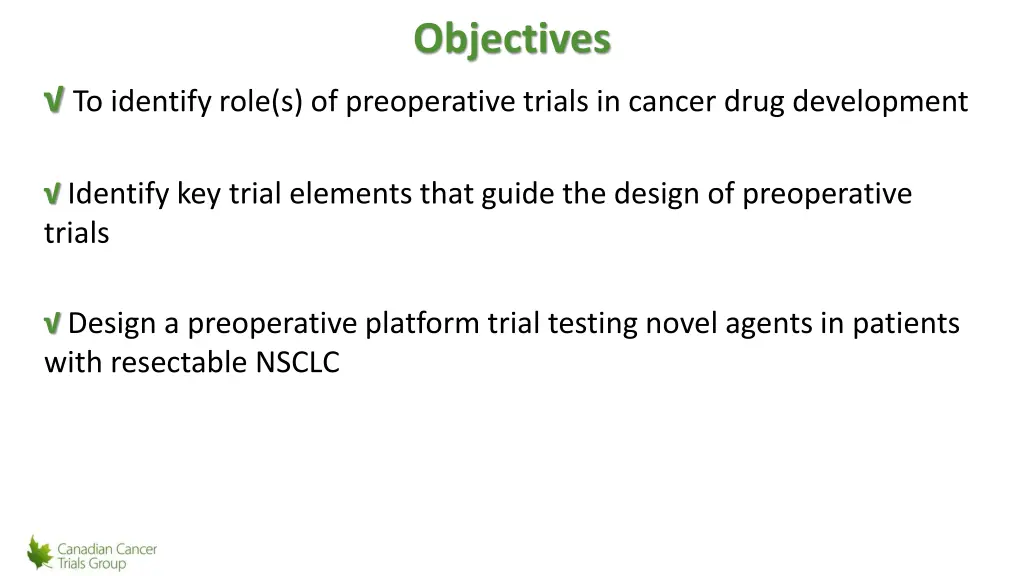 Objectives

√ To identify role(s) of preoperative trials in cancer drug development

√ Identify key trial elements that guide the design of preoperative trials

√ Design a preoperative platform trial testing novel agents in patients with resectable NSCLC

Canadian Cancer Trials Group